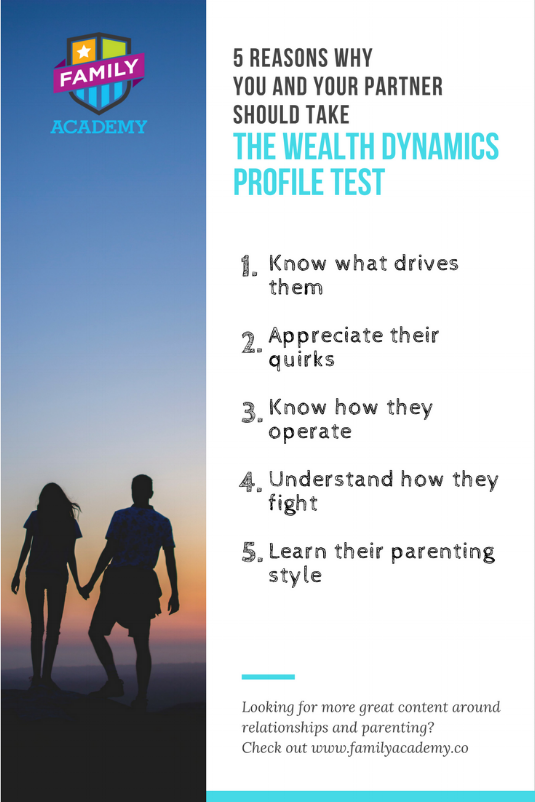 FAMILY
ACADEMY

5 REASONS WHY YOU AND YOUR PARTNER SHOULD TAKE
THE WEALTH DYNAMICS PROFILE TEST

1. Know what drives them

2. Appreciate their quirks

3. Know how they operate

4. Understand how they fight

5. Learn their parenting style

Looking for more great content around relationships and parenting? Check out www.familyacademy.co